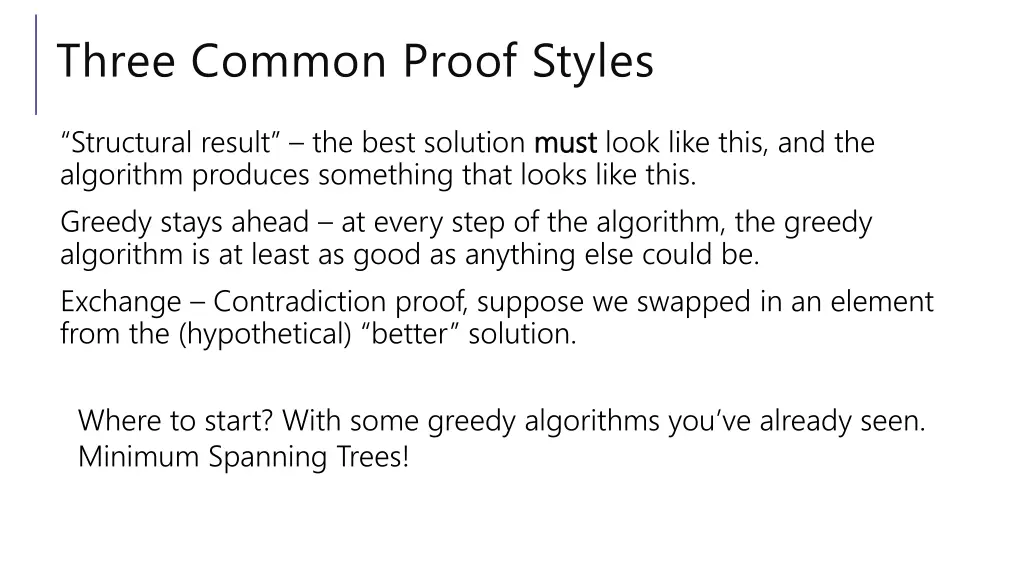 Three Common Proof Styles

“Structural result” – the best solution must look like this, and the algorithm produces something that looks like this.

Greedy stays ahead – at every step of the algorithm, the greedy algorithm is at least as good as anything else could be.

Exchange – Contradiction proof, suppose we swapped in an element from the (hypothetical) “better” solution.

Where to start? With some greedy algorithms you’ve already seen.
Minimum Spanning Trees!